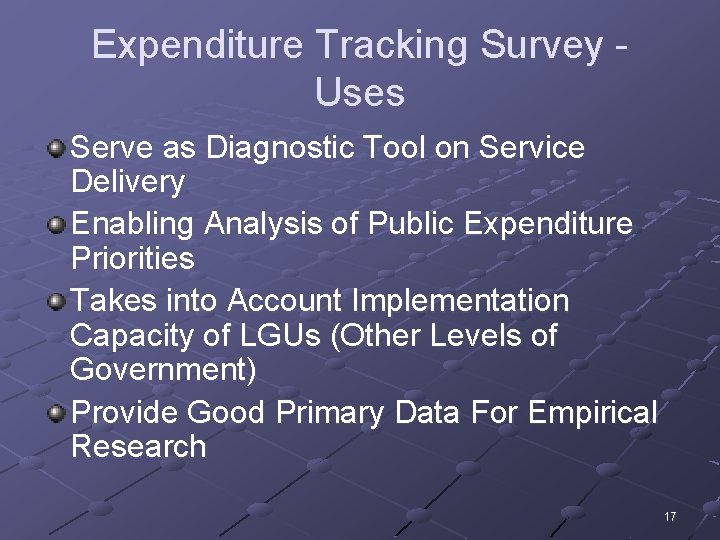 Expenditure Tracking Survey - Uses

Serve as Diagnostic Tool on Service Delivery

Enabling Analysis of Public Expenditure Priorities

Takes into Account Implementation Capacity of LGUs (Other Levels of Government)

Provide Good Primary Data For Empirical Research

17